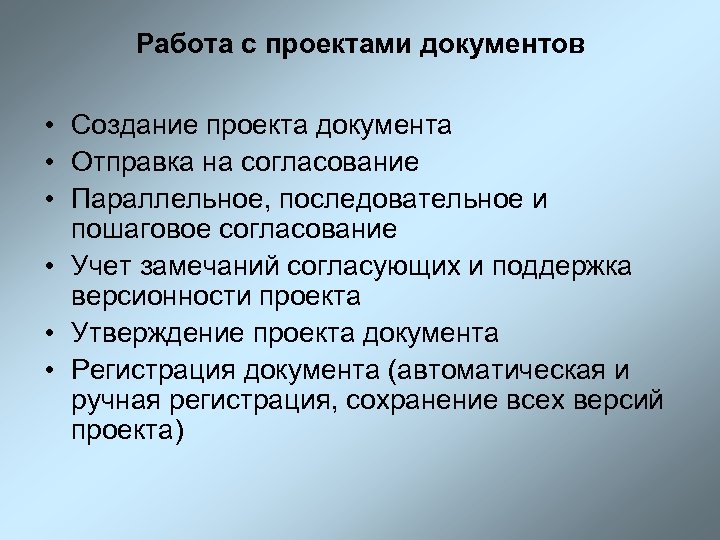 Работа с проектами документов

• Создание проекта документа
• Отправка на согласование
• Параллельное, последовательное и пошаговое согласование
• Учет замечаний согласующих и поддержка версионности проекта
• Утверждение проекта документа
• Регистрация документа (автоматическая и ручная регистрация, сохранение всех версий проекта)